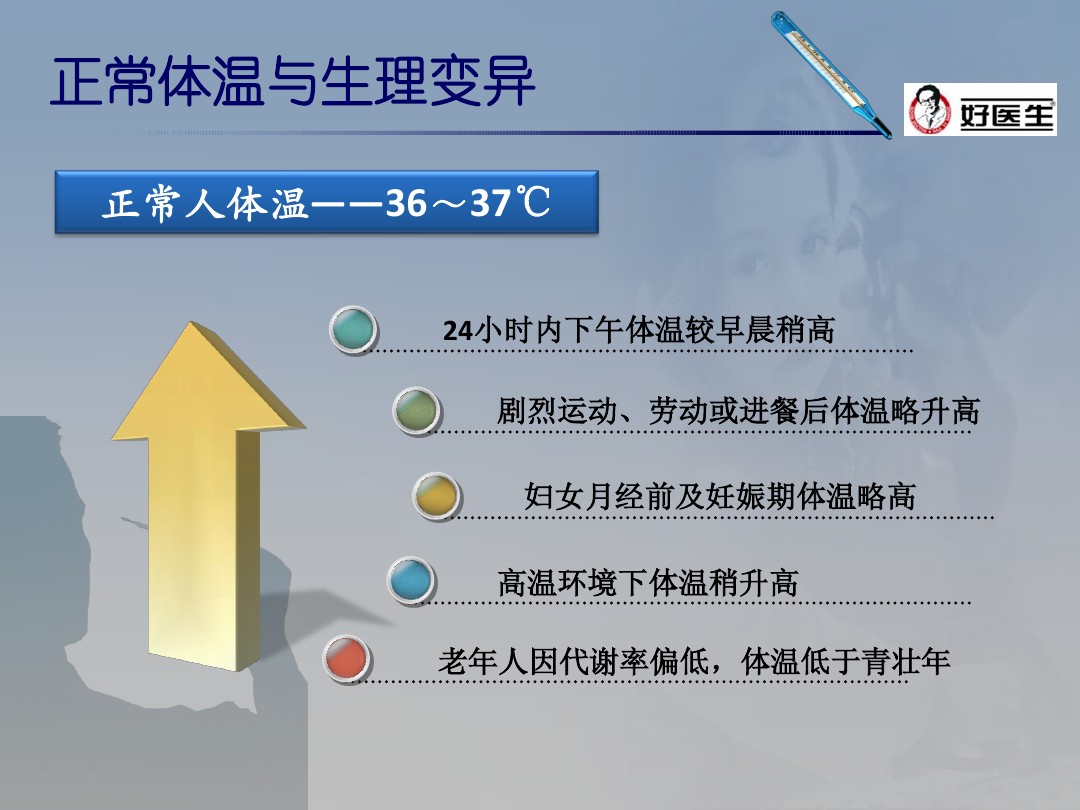 正常体温与生理变异

好医生

正常人体温——36～37℃

24小时内下午体温较早晨稍高

剧烈运动、劳动或进餐后体温略升高

妇女月经前及妊娠期体温略高

高温环境下体温稍升高

老年人因代谢率偏低，体温低于青壮年